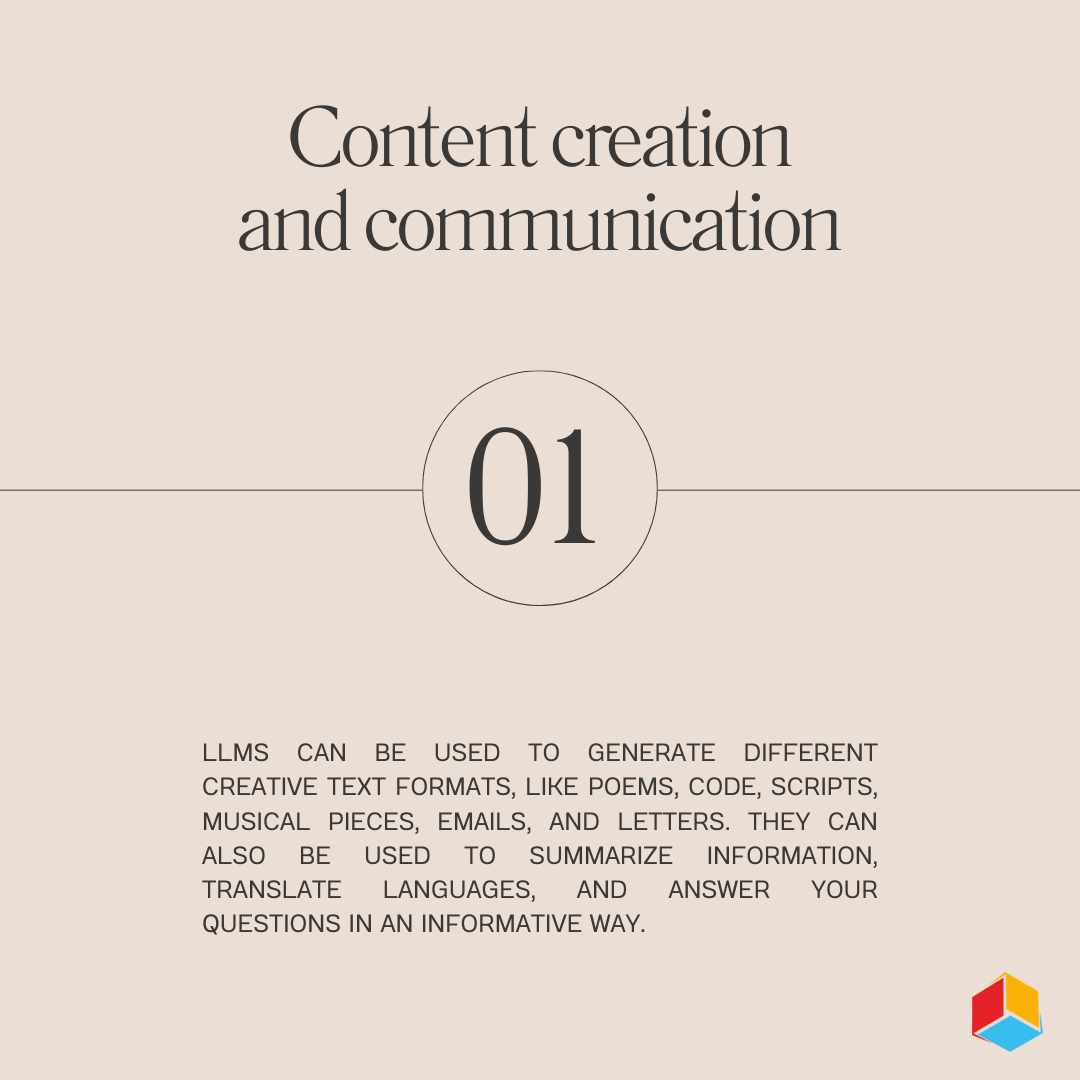 Content creation and communication

01

LLMS CAN BE USED TO GENERATE DIFFERENT CREATIVE TEXT FORMATS, LIKE POEMS, CODE, SCRIPTS, MUSICAL PIECES, EMAILS, AND LETTERS. THEY CAN ALSO BE USED TO SUMMARIZE INFORMATION, TRANSLATE LANGUAGES, AND ANSWER YOUR QUESTIONS IN AN INFORMATIVE WAY.